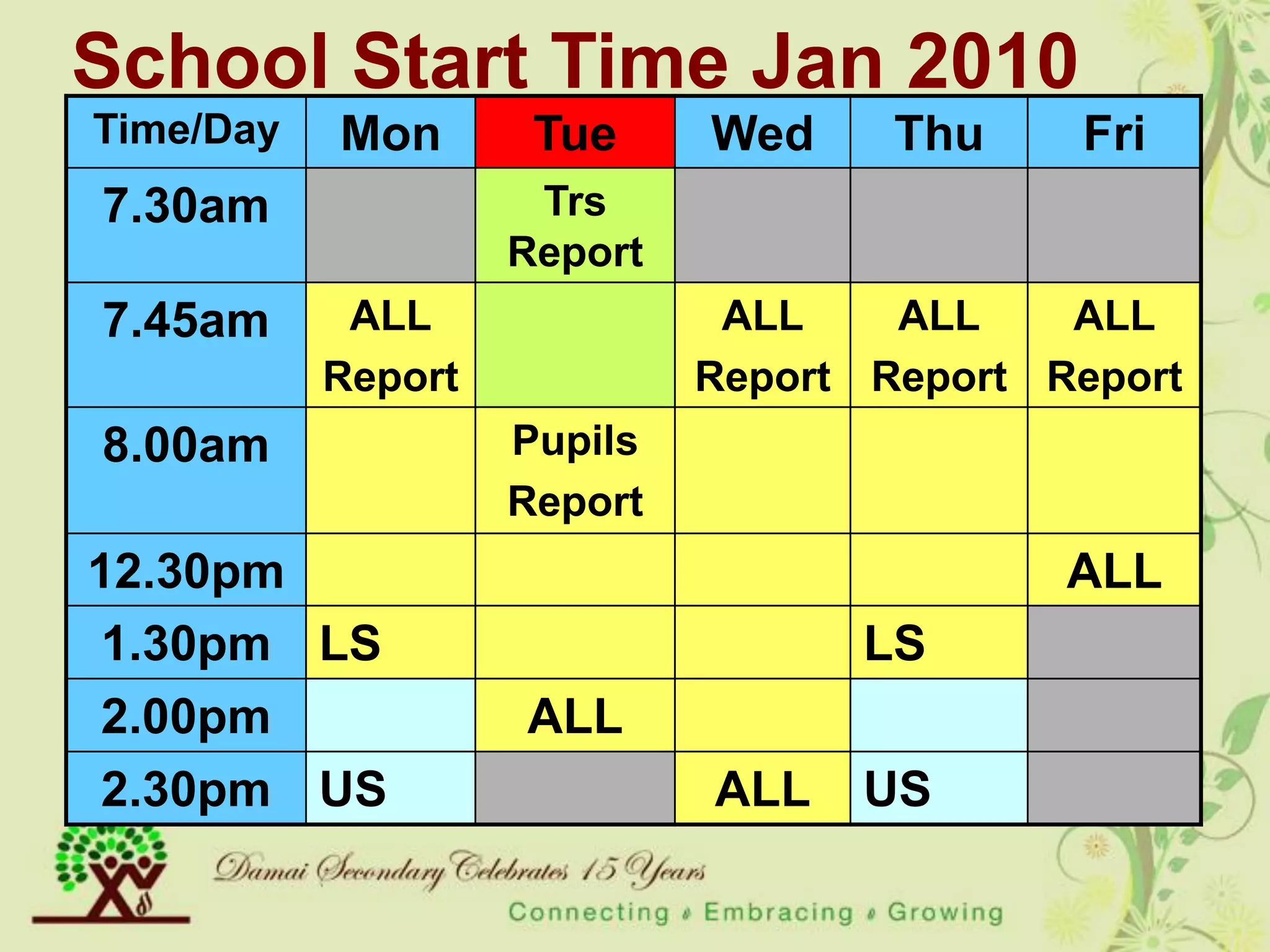 School Start Time Jan 2010

| Time/Day | Mon | Tue | Wed | Thu | Fri |
|---|---|---|---|---|---|
| 7.30am | | Trs Report | | | |
| 7.45am | ALL Report | | ALL Report | ALL Report | ALL Report |
| 8.00am | | Pupils Report | | | |
| 12.30pm | | | | | ALL |
| 1.30pm | LS | | | LS | |
| 2.00pm | | ALL | | | |
| 2.30pm | US | | ALL | US | |

Damai Secondary Celebrates 15 Years
Connecting • Embracing • Growing